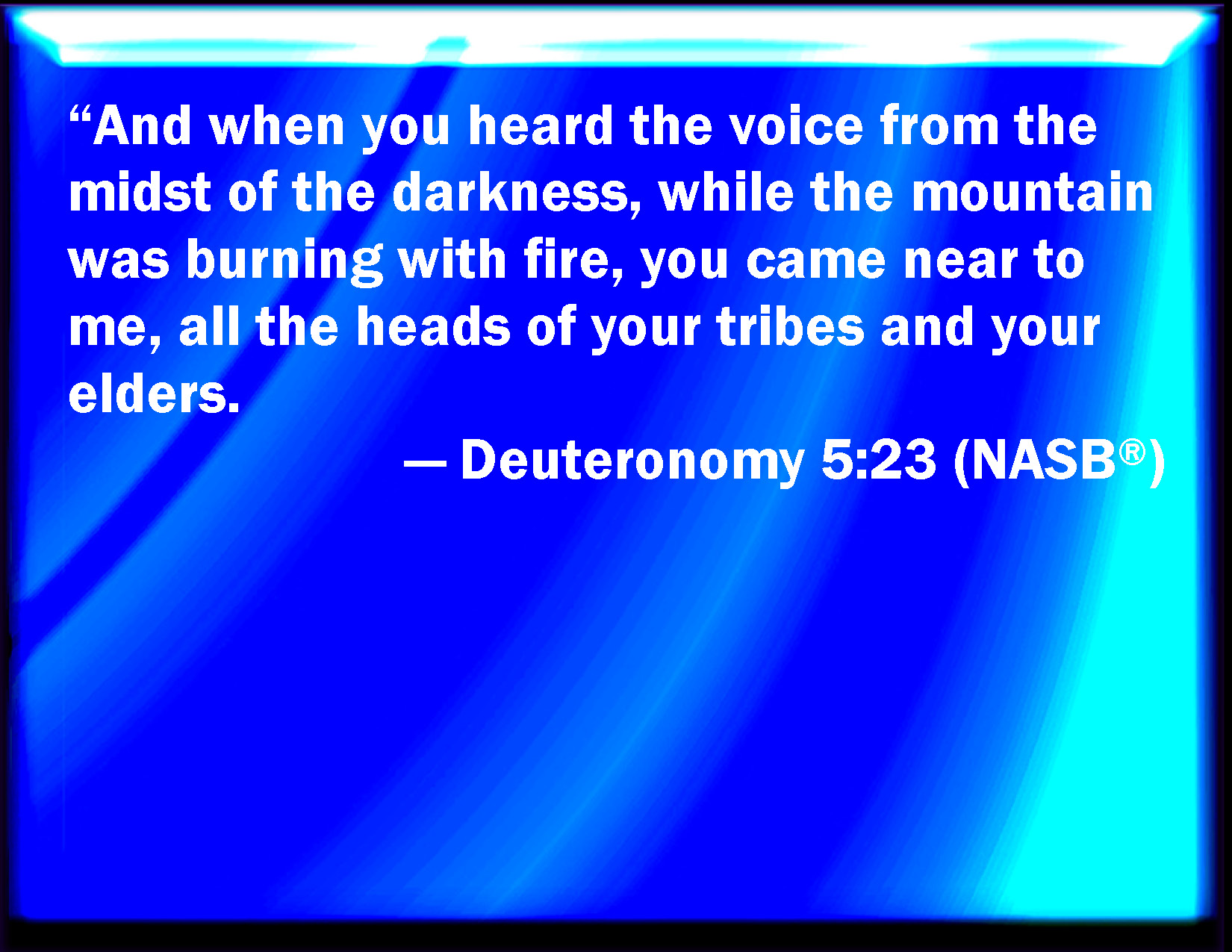 “And when you heard the voice from the midst of the darkness, while the mountain was burning with fire, you came near to me, all the heads of your tribes and your elders.

— Deuteronomy 5:23 (NASB®)